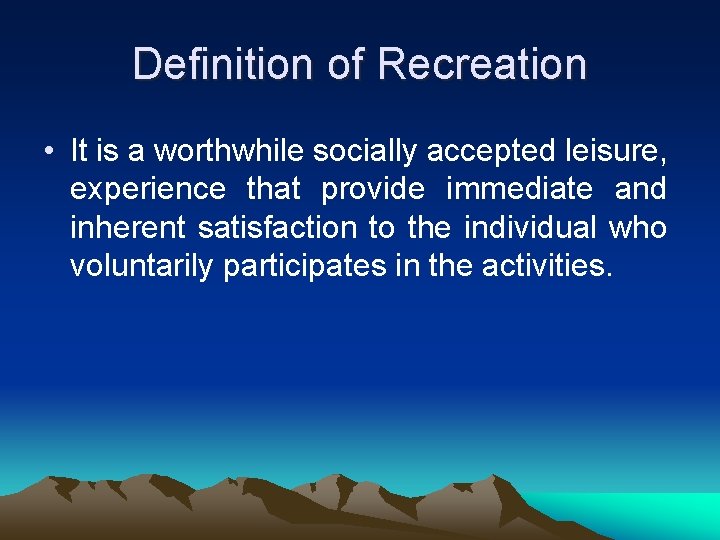 Definition of Recreation

• It is a worthwhile socially accepted leisure, experience that provide immediate and inherent satisfaction to the individual who voluntarily participates in the activities.